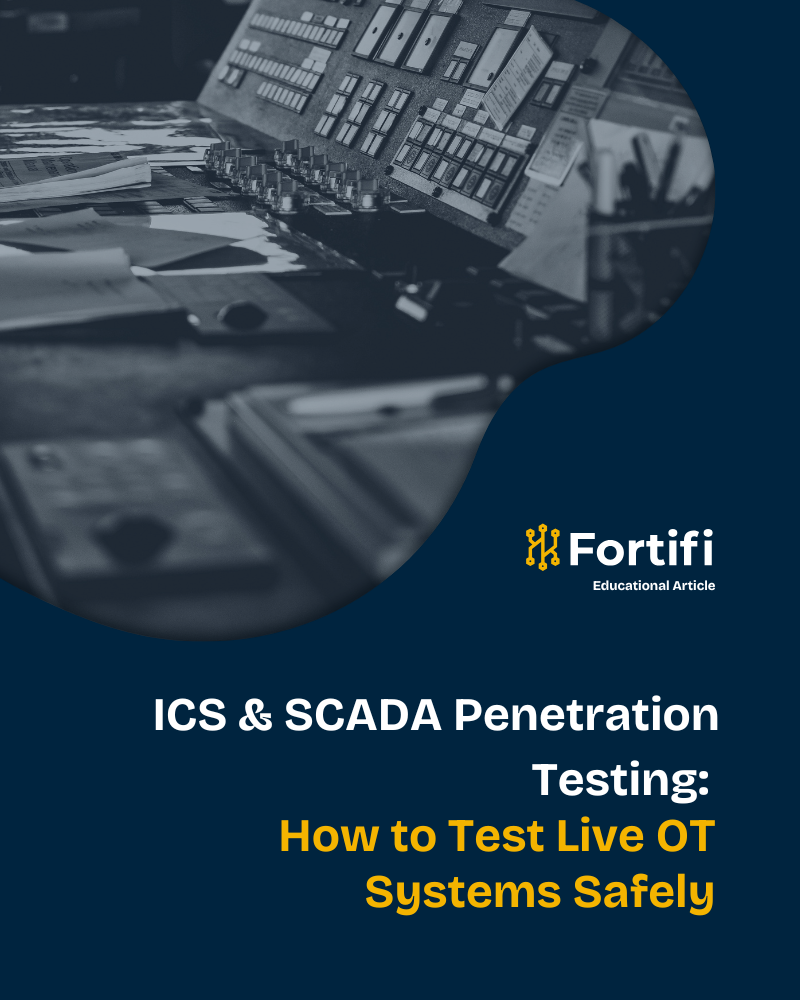 Fortifi
Educational Article

ICS & SCADA Penetration Testing:
How to Test Live OT Systems Safely